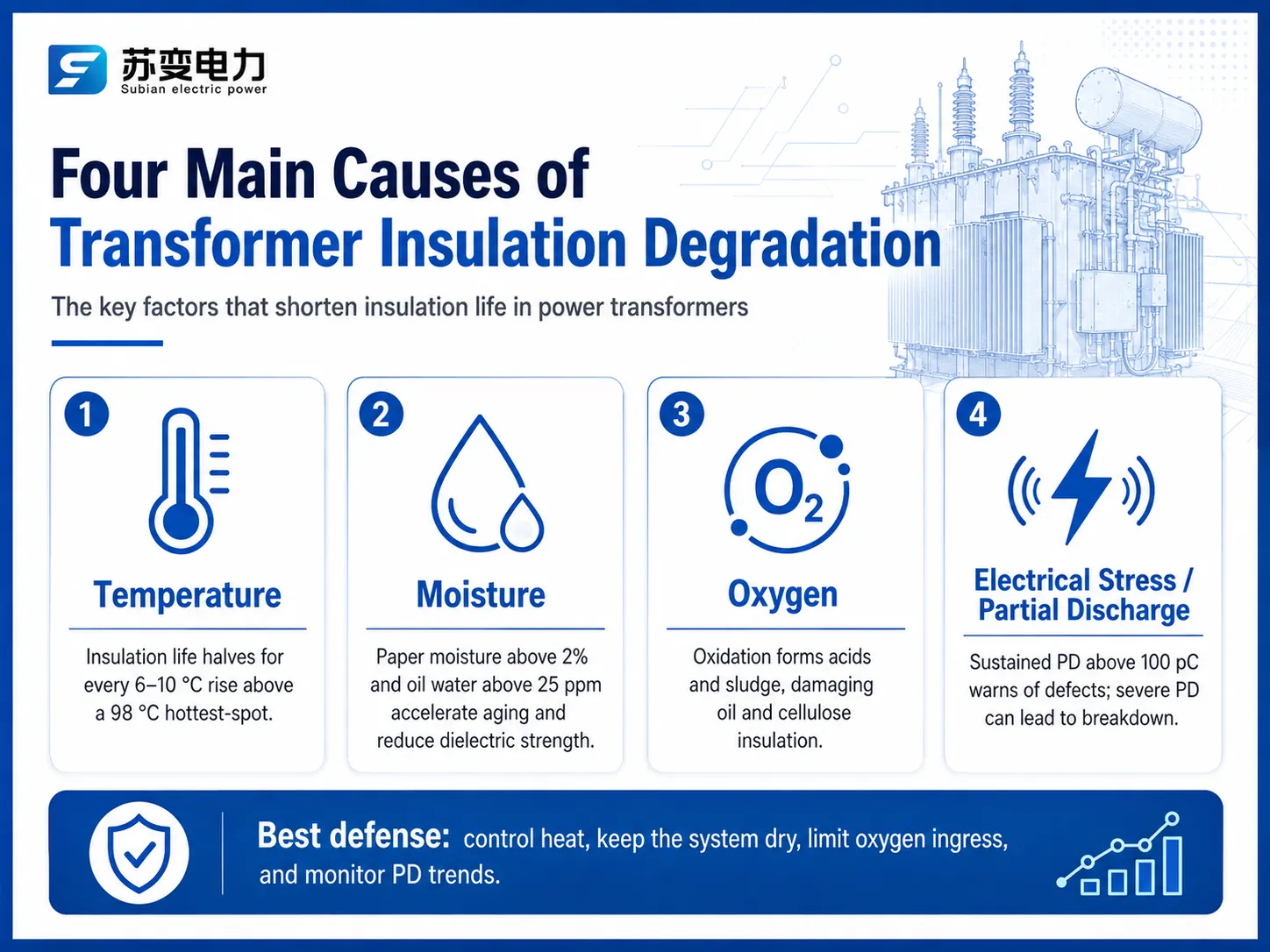 苏变电力
Subian electric power

Four Main Causes of
Transformer Insulation Degradation

The key factors that shorten insulation life in power transformers

1
Temperature
Insulation life halves for every 6–10 °C rise above a 98 °C hottest-spot.

2
Moisture
Paper moisture above 2% and oil water above 25 ppm accelerate aging and reduce dielectric strength.

3
$O_2$
Oxygen
Oxidation forms acids and sludge, damaging oil and cellulose insulation.

4
Electrical Stress / Partial Discharge
Sustained PD above 100 pC warns of defects; severe PD can lead to breakdown.

Best defense: control heat, keep the system dry, limit oxygen ingress, and monitor PD trends.